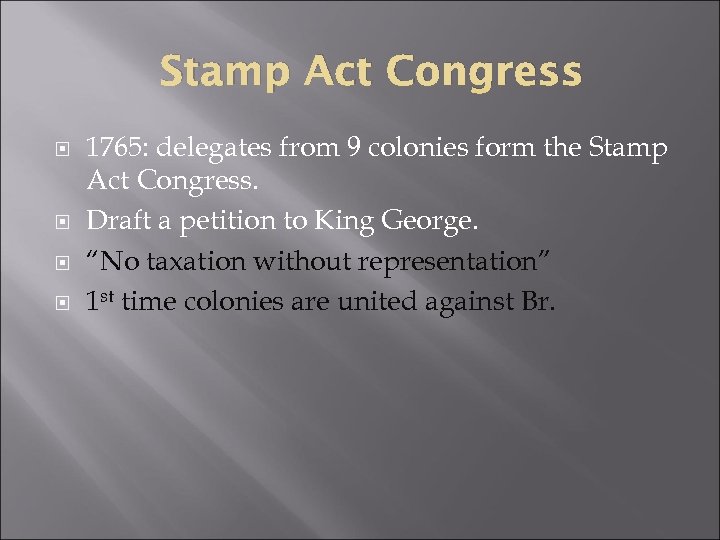 Stamp Act Congress

1765: delegates from 9 colonies form the Stamp Act Congress.

Draft a petition to King George.

“No taxation without representation”

1st time colonies are united against Br.